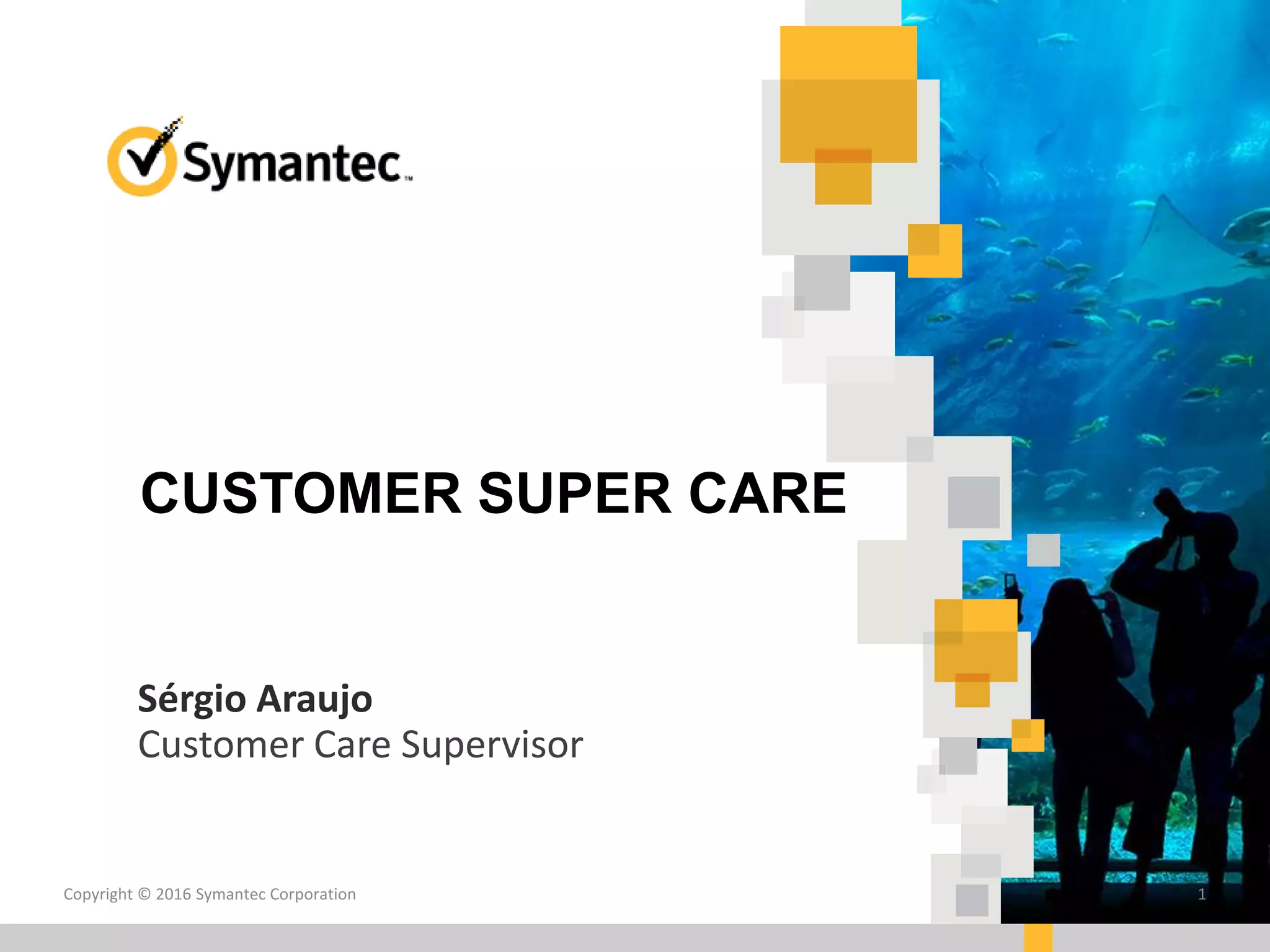 Symantec™

CUSTOMER SUPER CARE

Sérgio Araujo
Customer Care Supervisor

Copyright © 2016 Symantec Corporation

1